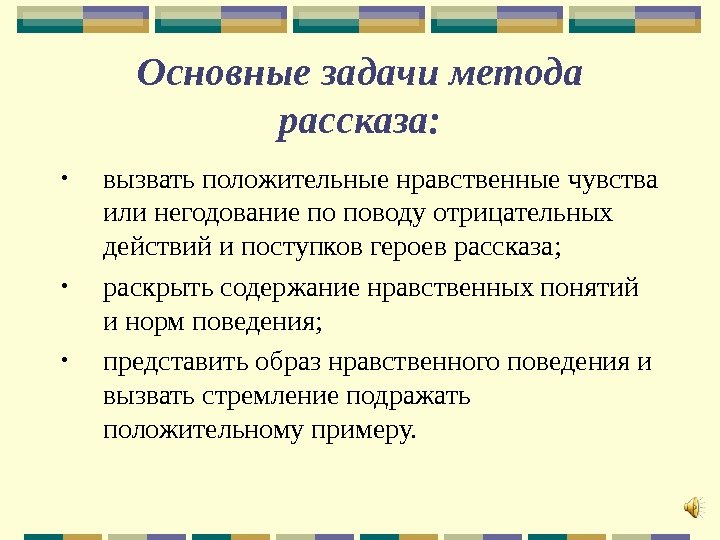 Основные задачи метода рассказа:

• вызвать положительные нравственные чувства или негодование по поводу отрицательных действий и поступков героев рассказа;

• раскрыть содержание нравственных понятий и норм поведения;

• представить образ нравственного поведения и вызвать стремление подражать положительному примеру.